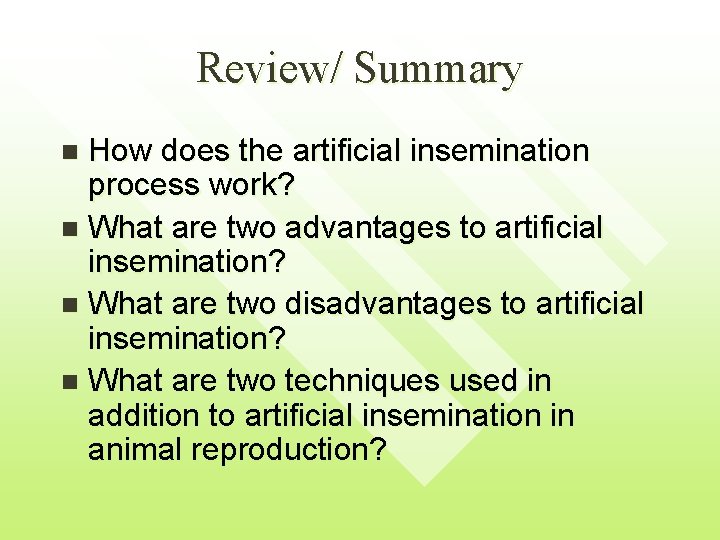 Review/ Summary

- How does the artificial insemination process work?
- What are two advantages to artificial insemination?
- What are two disadvantages to artificial insemination?
- What are two techniques used in addition to artificial insemination in animal reproduction?